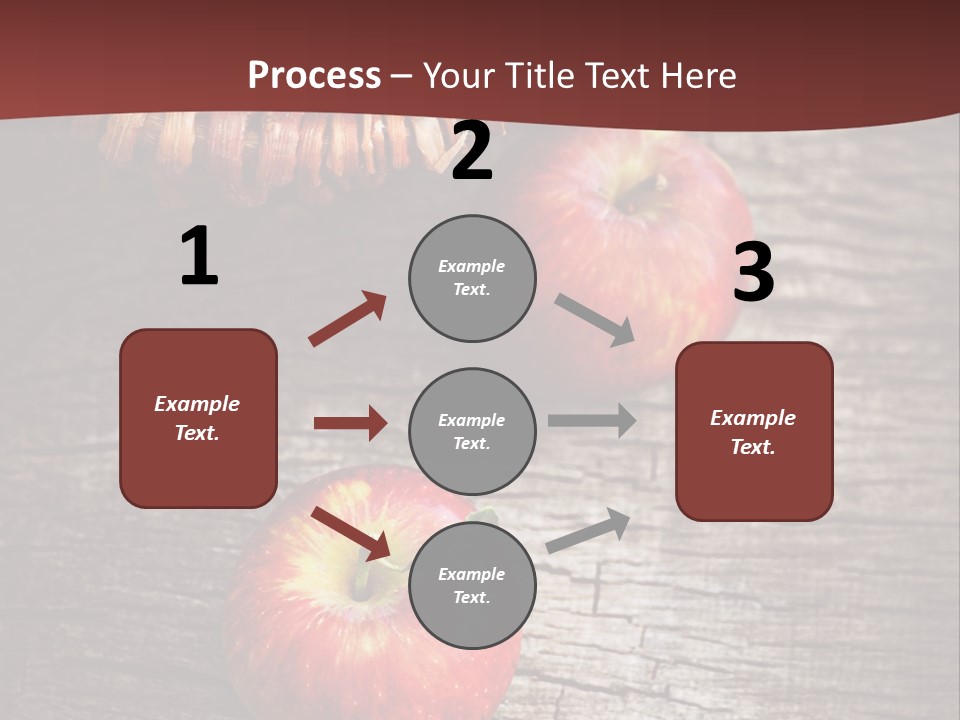 Process – Your Title Text Here

1

Example Text.

2

Example Text.

Example Text.

Example Text.

3

Example Text.